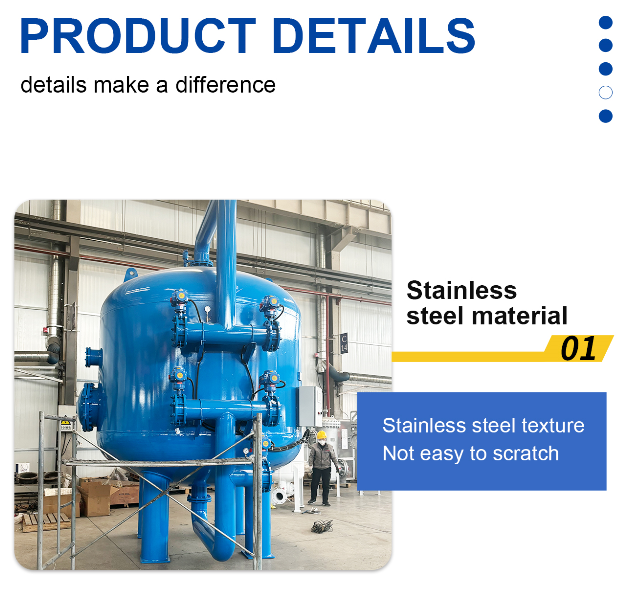 PRODUCT DETAILS
details make a difference

Stainless steel material
01

Stainless steel texture
Not easy to scratch